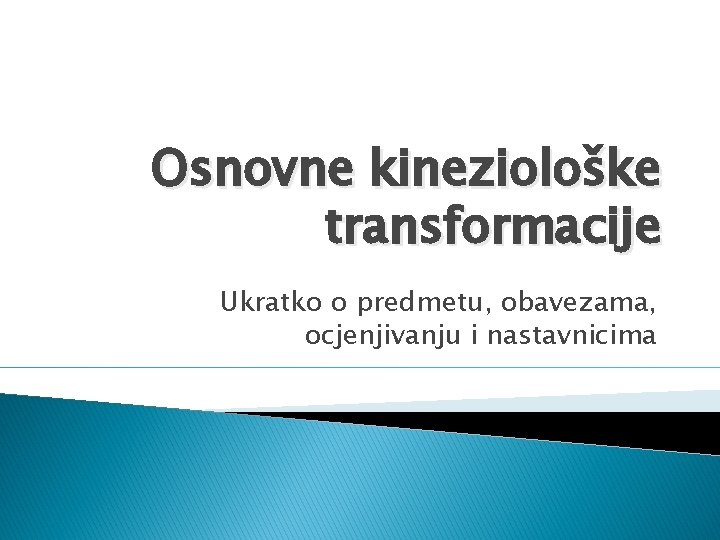 Osnovne kineziološke transformacije

Ukratko o predmetu, obavezama, ocjenjivanju i nastavnicima